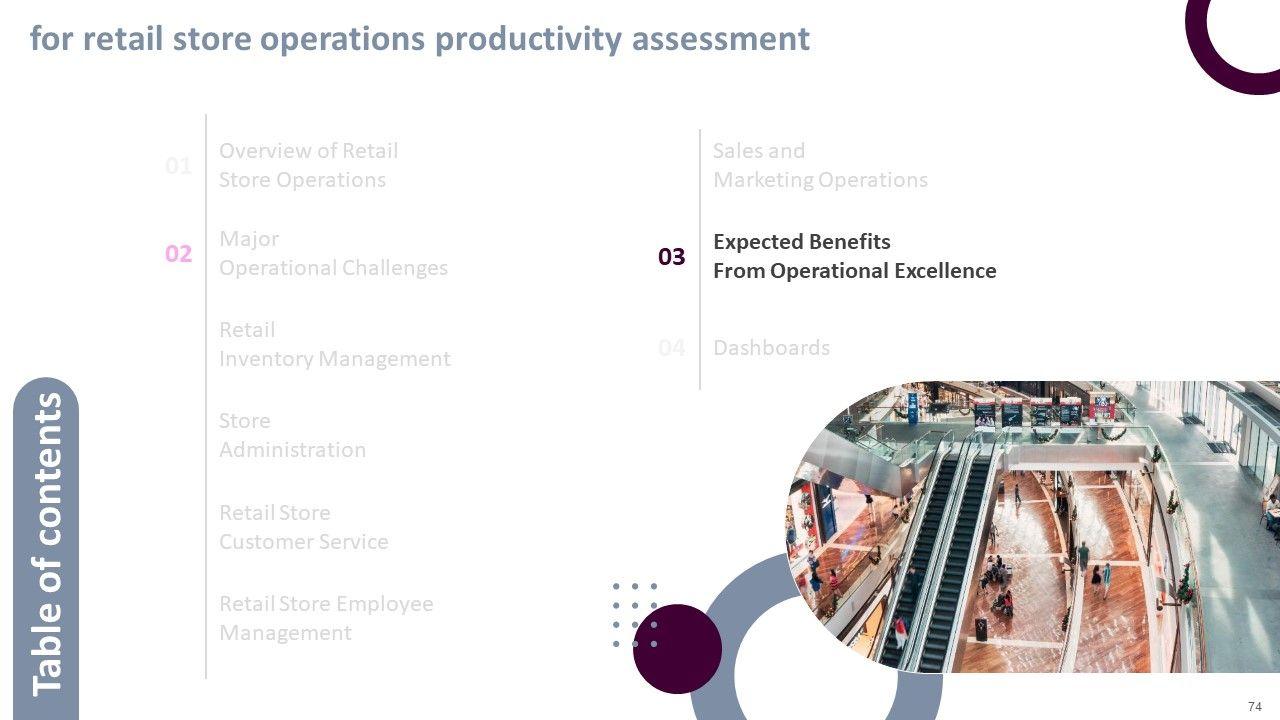 for retail store operations productivity assessment

Table of contents

01 Overview of Retail Store Operations

02 Major Operational Challenges

Retail Inventory Management

Store Administration

Retail Store Customer Service

Retail Store Employee Management

Sales and Marketing Operations

03 Expected Benefits From Operational Excellence

04 Dashboards

74